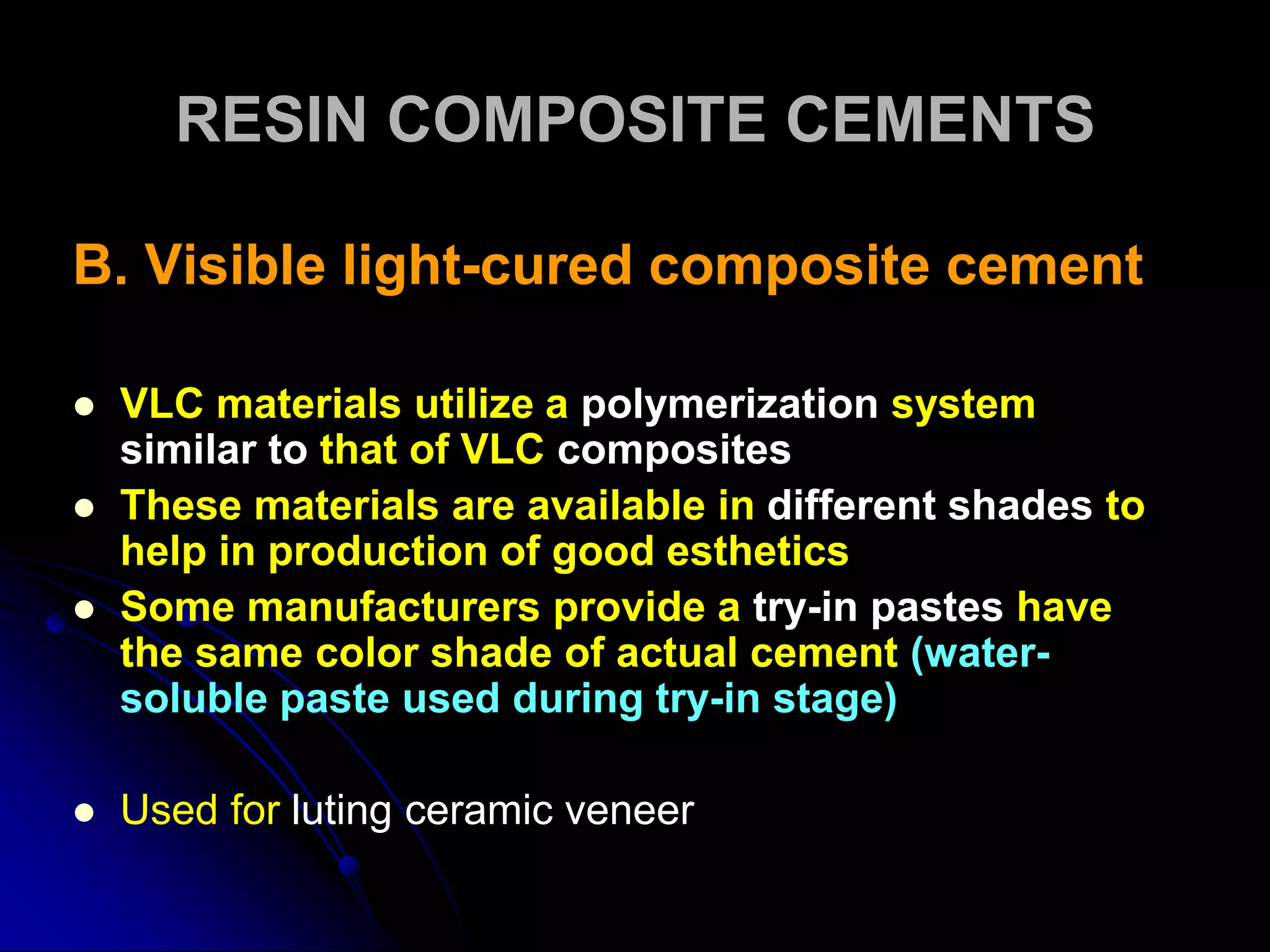 RESIN COMPOSITE CEMENTS

B. Visible light-cured composite cement

- VLC materials utilize a polymerization system similar to that of VLC composites
- These materials are available in different shades to help in production of good esthetics
- Some manufacturers provide a try-in pastes have the same color shade of actual cement (water-soluble paste used during try-in stage)

- Used for luting ceramic veneer